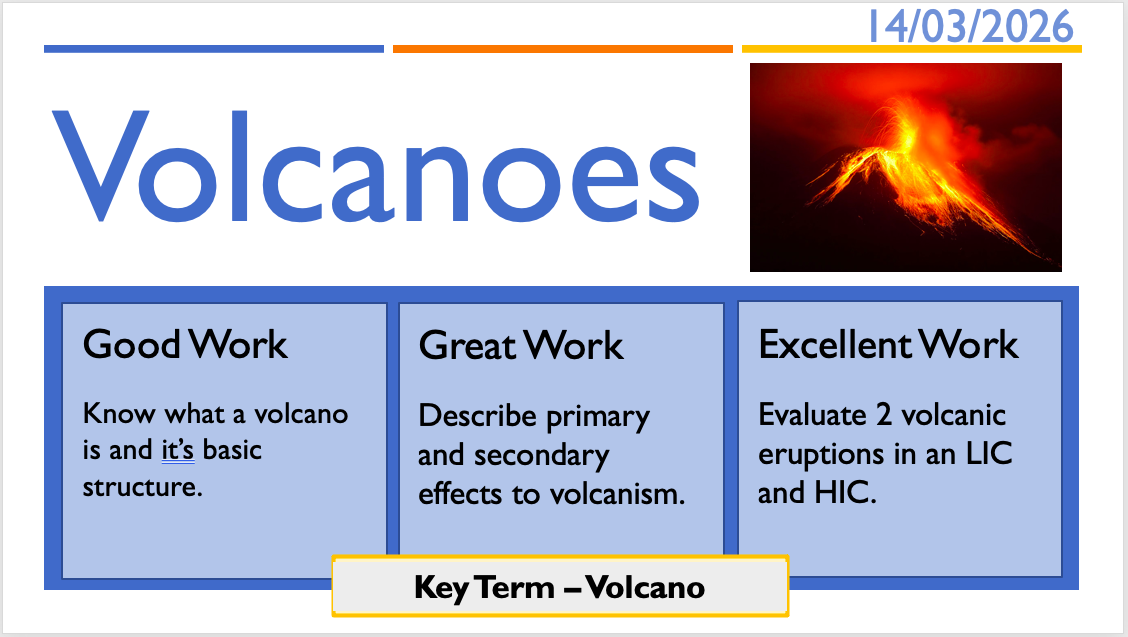 14/03/2026

Volcanoes

Good Work

Know what a volcano is and it's basic structure.

Great Work

Describe primary and secondary effects to volcanism.

Excellent Work

Evaluate 2 volcanic eruptions in an LIC and HIC.

Key Term – Volcano